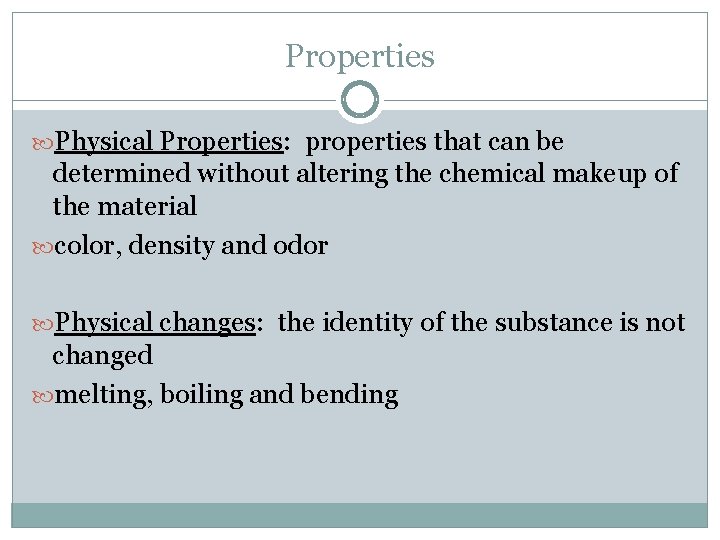 Properties

Physical Properties: properties that can be determined without altering the chemical makeup of the material

color, density and odor

Physical changes: the identity of the substance is not changed

melting, boiling and bending